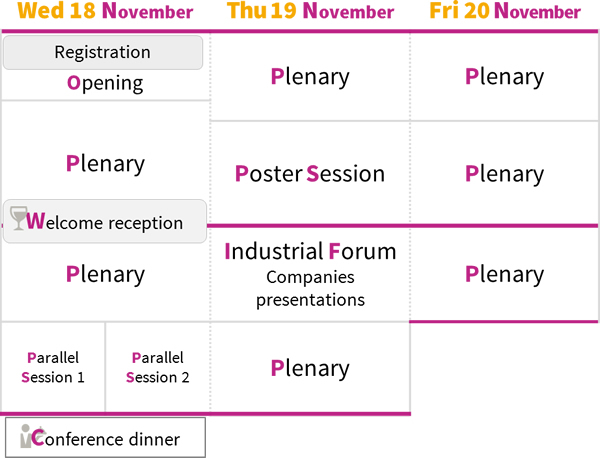 Wed 18 November

Registration

Opening

Plenary

Welcome reception

Plenary

Parallel Session 1

Parallel Session 2

Conference dinner

Thu 19 November

Plenary

Poster Session

Industrial Forum
Companies presentations

Plenary

Fri 20 November

Plenary

Plenary

Plenary